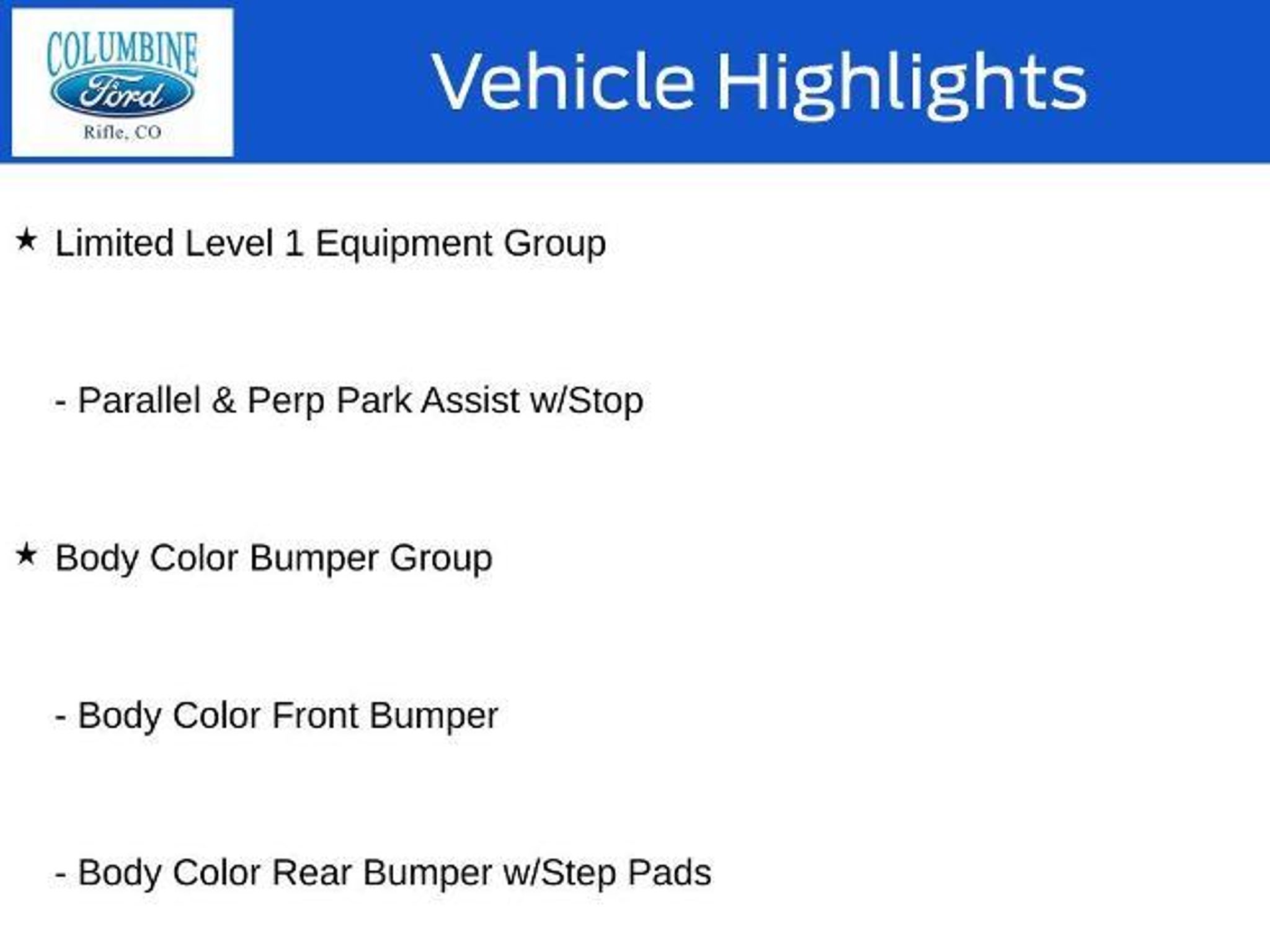 COLUMBINE
Ford
Rifle, CO

Vehicle Highlights

★ Limited Level 1 Equipment Group

- Parallel & Perp Park Assist w/Stop

★ Body Color Bumper Group

- Body Color Front Bumper

- Body Color Rear Bumper w/Step Pads